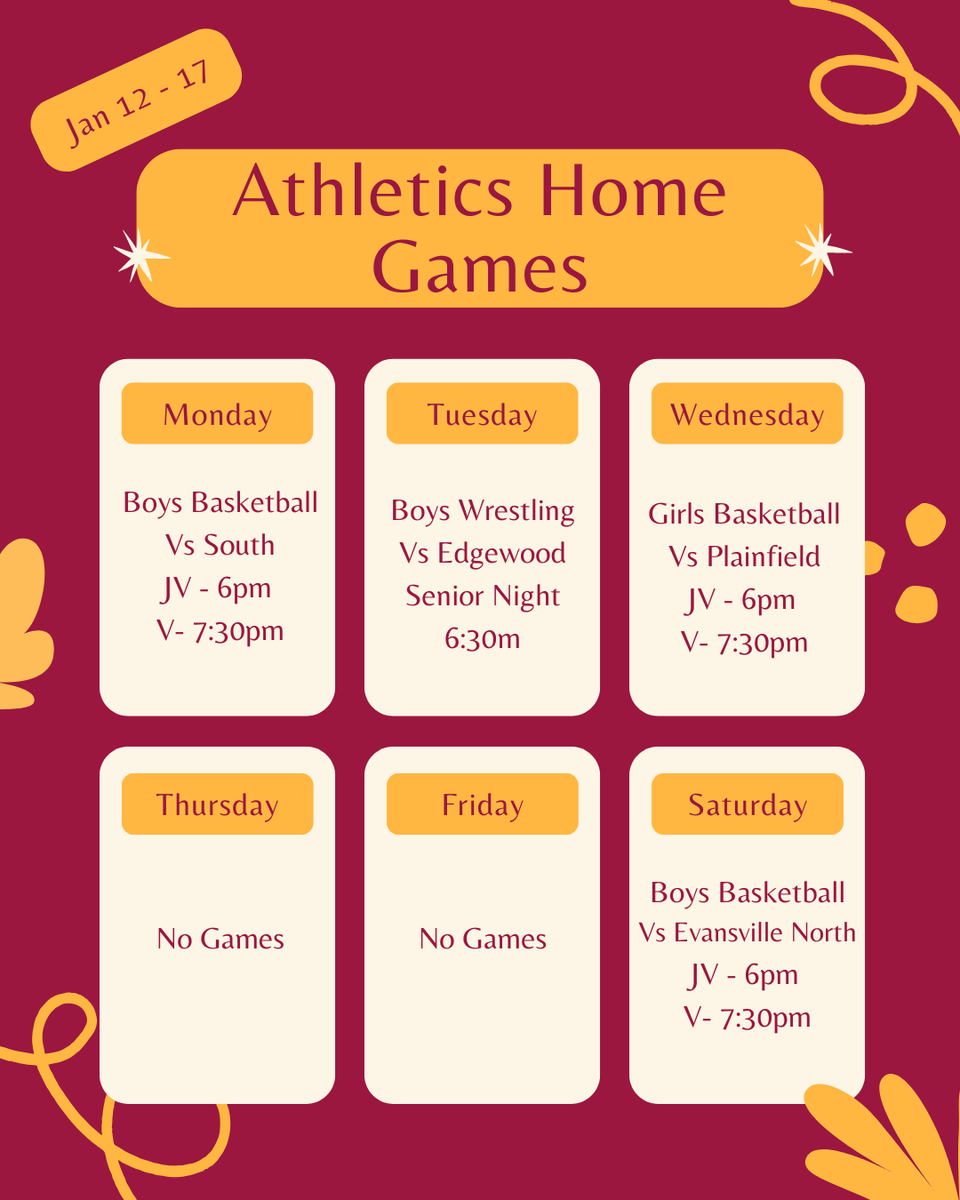 Jan 12 - 17

Athletics Home Games

Monday

Boys Basketball
Vs South
JV - 6pm
V- 7:30pm

Tuesday

Boys Wrestling
Vs Edgewood
Senior Night
6:30m

Wednesday

Girls Basketball
Vs Plainfield
JV - 6pm
V- 7:30pm

Thursday

No Games

Friday

No Games

Saturday

Boys Basketball
Vs Evansville North
JV - 6pm
V- 7:30pm